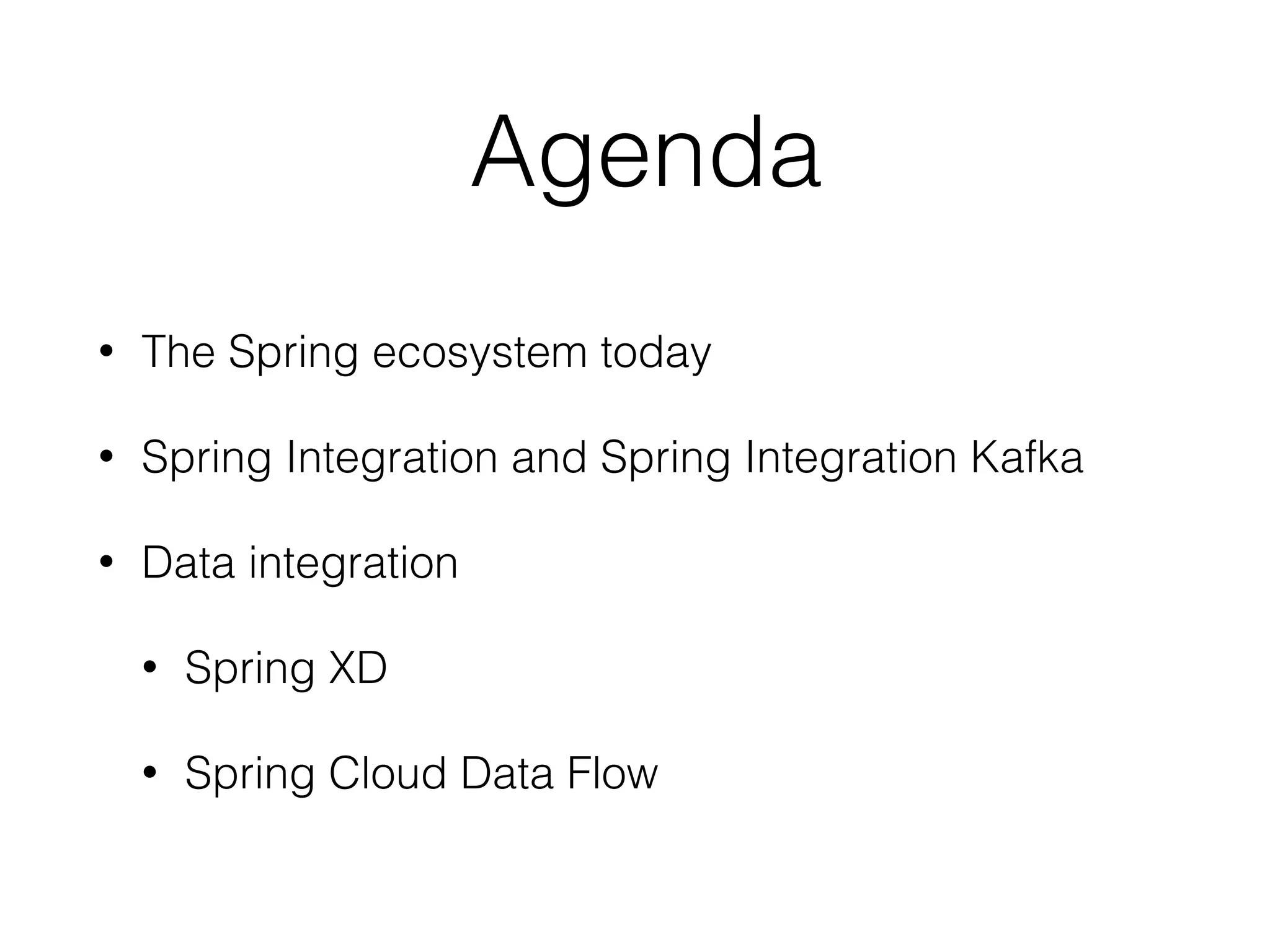 Agenda

• The Spring ecosystem today

• Spring Integration and Spring Integration Kafka

• Data integration

• Spring XD

• Spring Cloud Data Flow